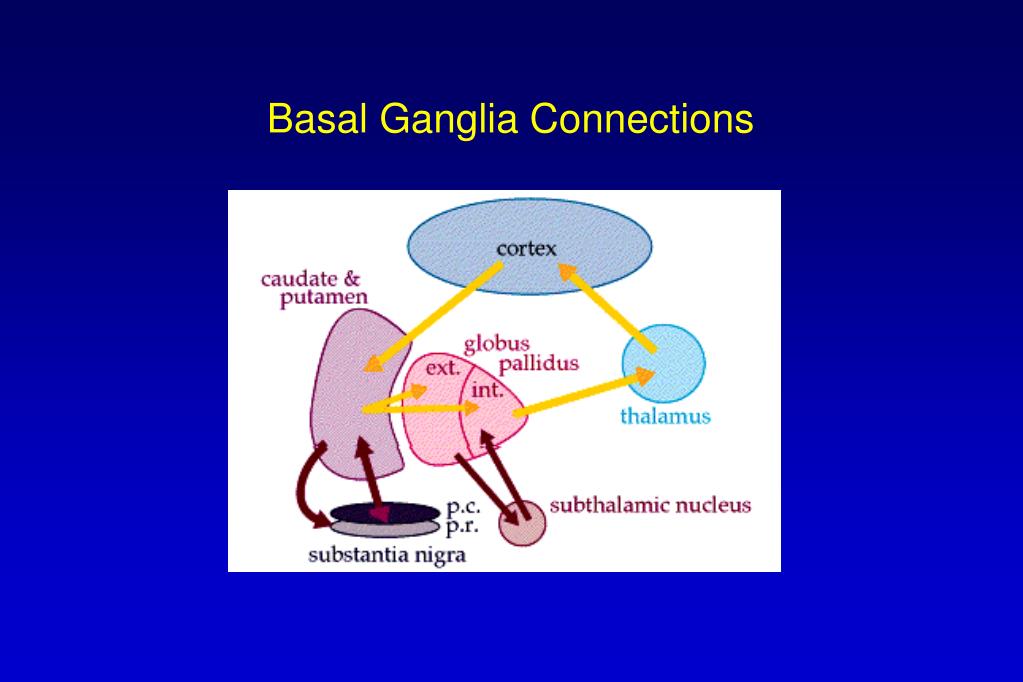 Basal Ganglia Connections

cortex

caudate & putamen

globus pallidus

ext.

int.

thalamus

p.c.

p.r.

subthalamic nucleus

substantia nigra